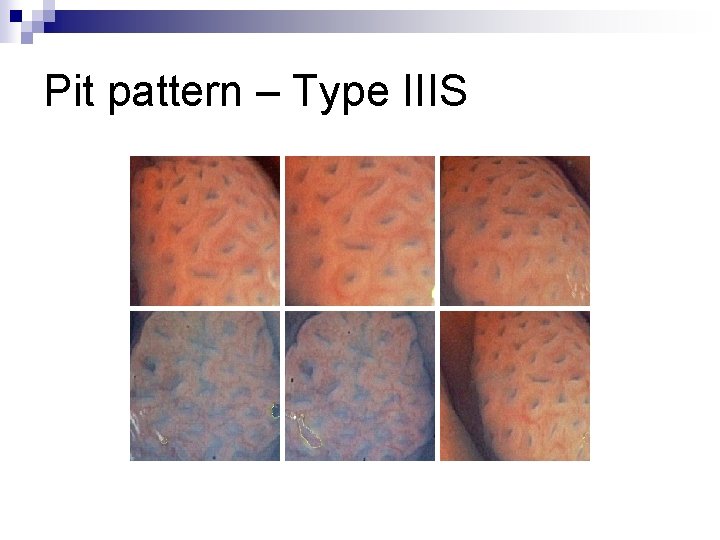 Pit pattern – Type IIIS